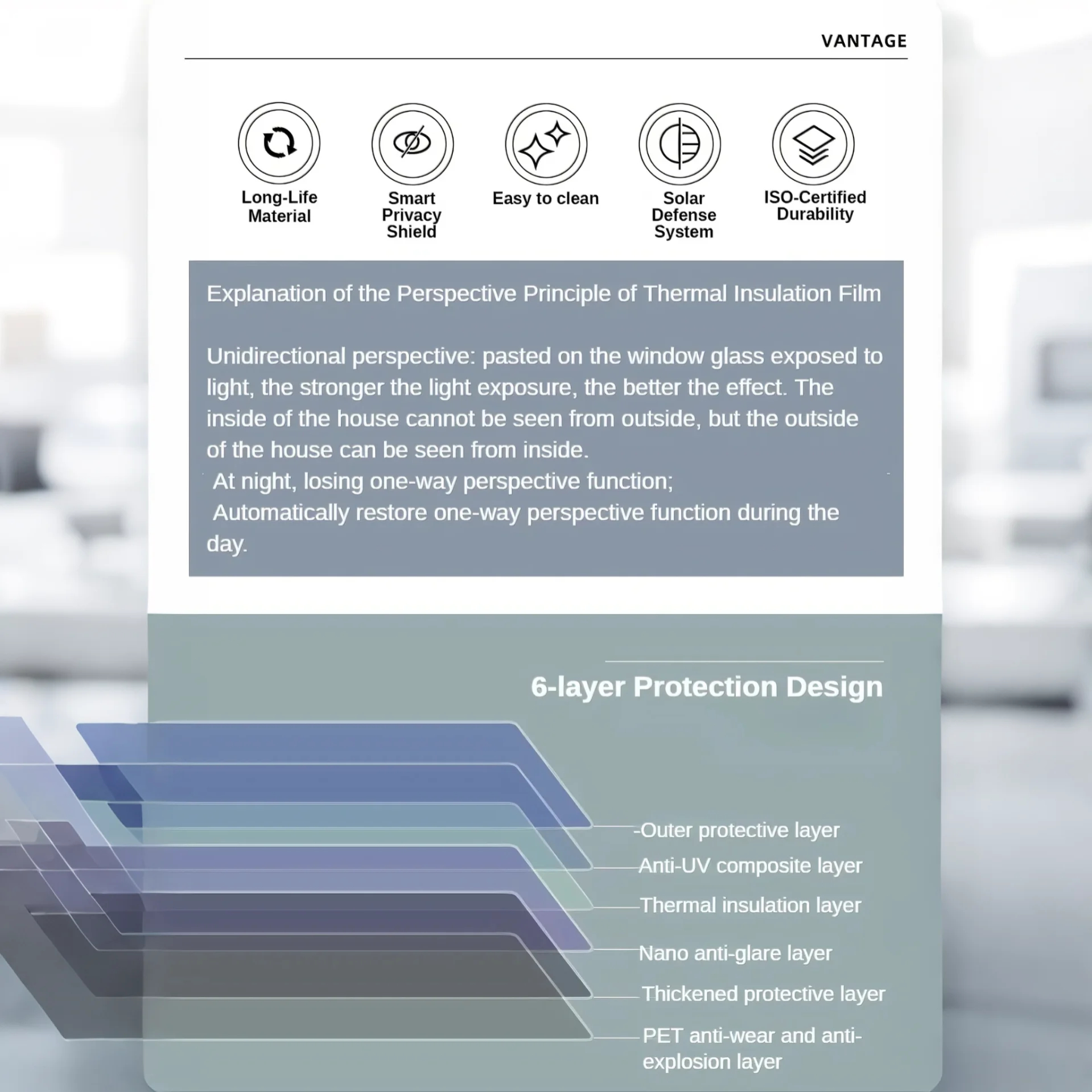 VANTAGE

Long-Life Material

Smart Privacy Shield

Easy to clean

Solar Defense System

ISO-Certified Durability

Explanation of the Perspective Principle of Thermal Insulation Film

Unidirectional perspective: pasted on the window glass exposed to light, the stronger the light exposure, the better the effect. The inside of the house cannot be seen from outside, but the outside of the house can be seen from inside.
At night, losing one-way perspective function;
Automatically restore one-way perspective function during the day.

6-layer Protection Design

-Outer protective layer

Anti-UV composite layer

Thermal insulation layer

Nano anti-glare layer

Thickened protective layer

PET anti-wear and anti-explosion layer